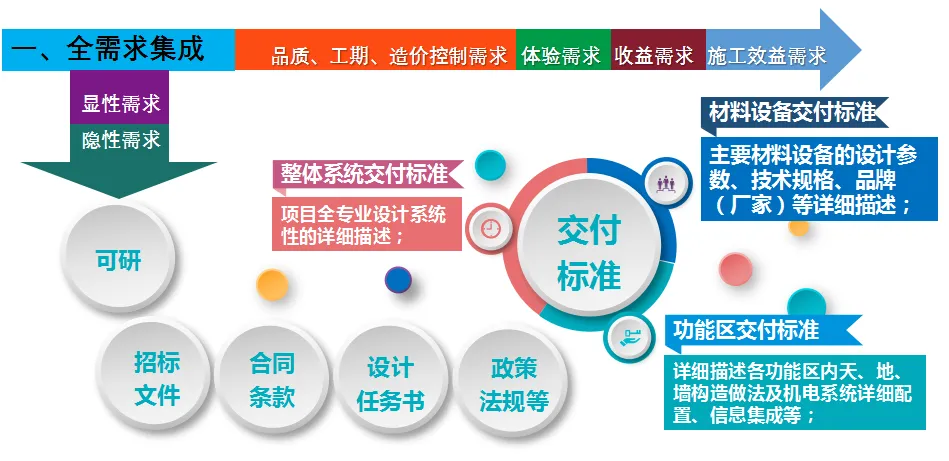 一、全需求集成

品质、工期、造价控制需求

体验需求

收益需求

施工效益需求

显性需求

隐性需求

可研

招标文件

合同条款

设计任务书

政策法规等

整体系统交付标准

项目全专业设计系统性的详细描述；

交付标准

材料设备交付标准

主要材料设备的设计参数、技术规格、品牌（厂家）等详细描述；

功能区交付标准

详细描述各功能区内天、地、墙构造做法及机电系统详细配置、信息集成等；